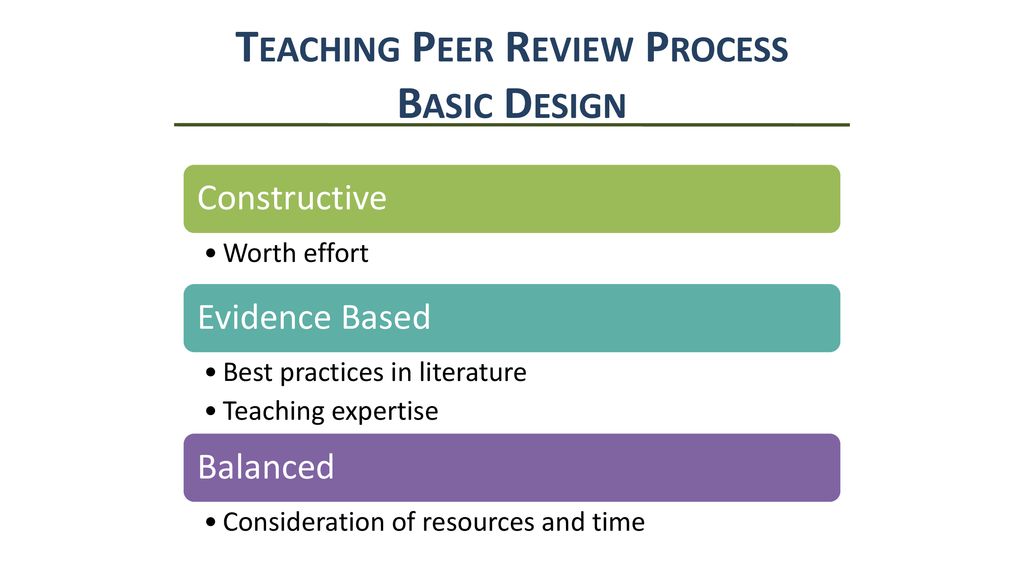 TEACHING PEER REVIEW PROCESS
BASIC DESIGN

Constructive

• Worth effort

Evidence Based

• Best practices in literature
• Teaching expertise

Balanced

• Consideration of resources and time